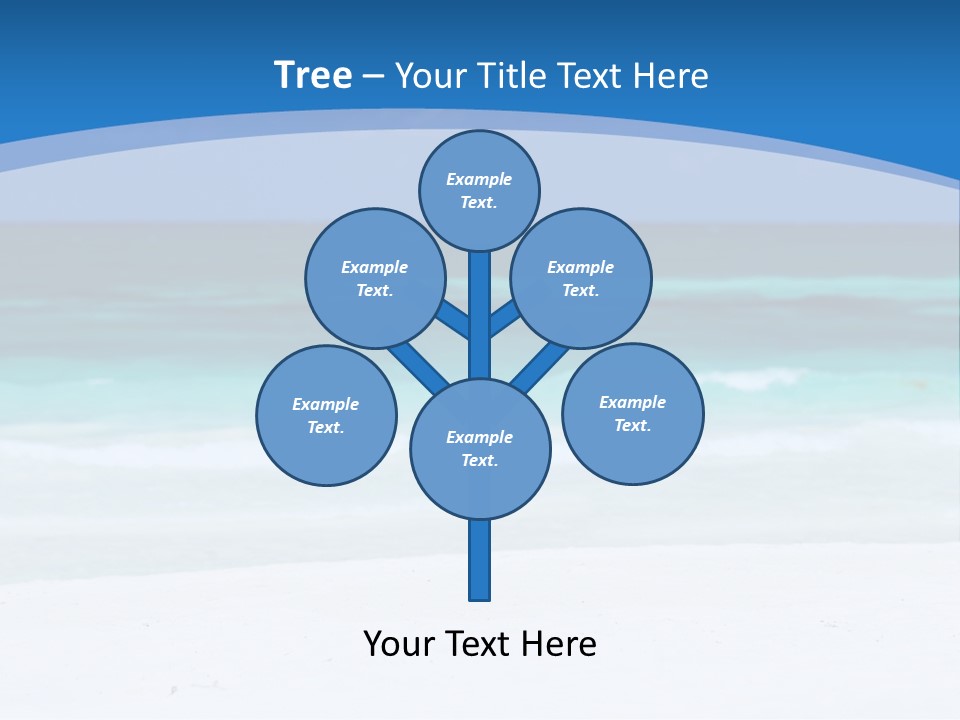 Tree – Your Title Text Here

Example Text.

Example Text.

Example Text.

Example Text.

Example Text.

Example Text.

Your Text Here